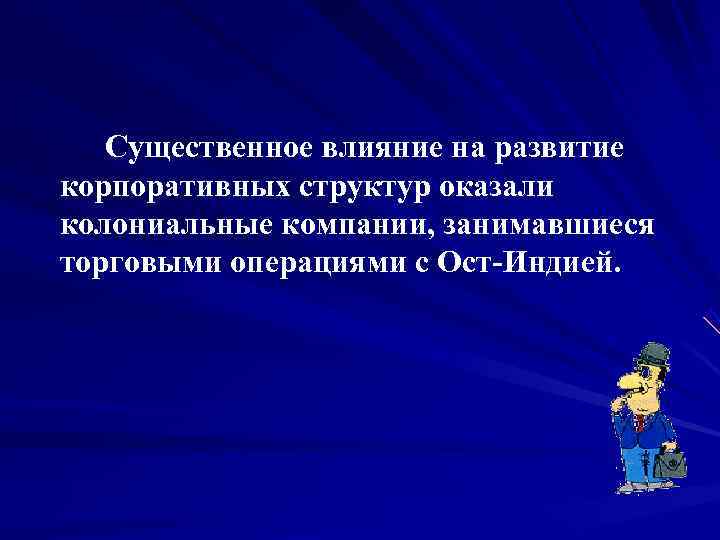 Существенное влияние на развитие корпоративных структур оказали колониальные компании, занимавшиеся торговыми операциями с Ост-Индией.